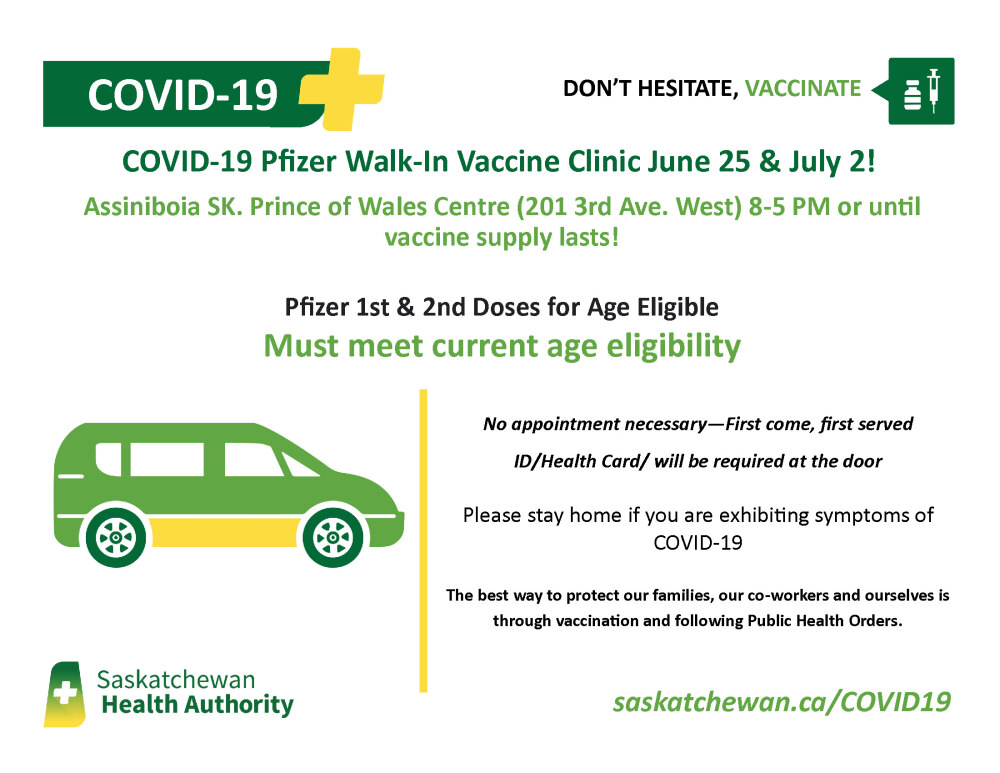 COVID-19

DON'T HESITATE, VACCINATE

COVID-19 Pfizer Walk-In Vaccine Clinic June 25 & July 2!

Assiniboia SK. Prince of Wales Centre (201 3rd Ave. West) 8-5 PM or until vaccine supply lasts!

Pfizer 1st & 2nd Doses for Age Eligible

Must meet current age eligibility

No appointment necessary—First come, first served

ID/Health Card/ will be required at the door

Please stay home if you are exhibiting symptoms of COVID-19

The best way to protect our families, our co-workers and ourselves is through vaccination and following Public Health Orders.

Saskatchewan Health Authority

saskatchewan.ca/COVID19